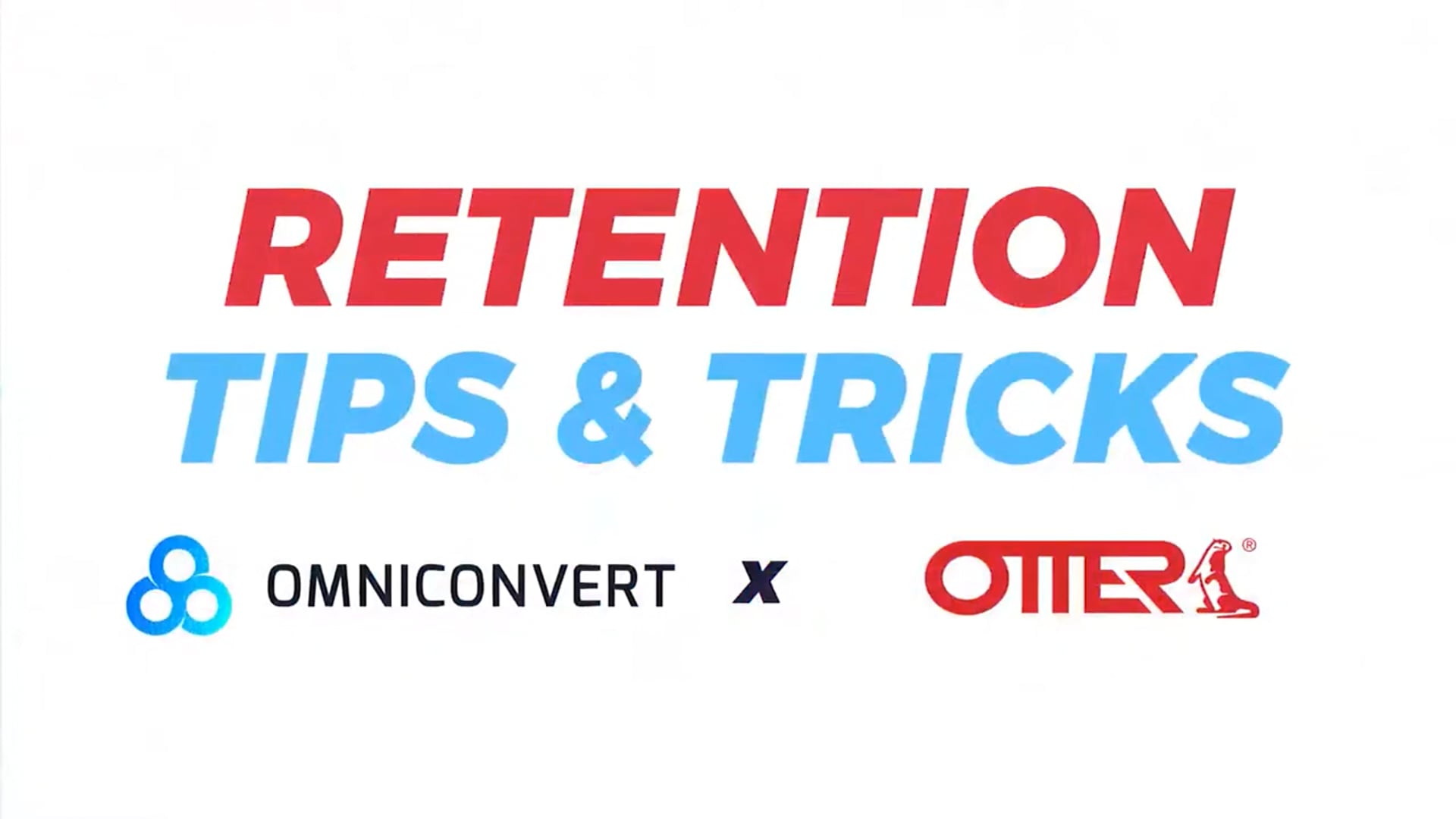 RETENTION
TIPS & TRICKS

OMNICONVERT x OTTER®